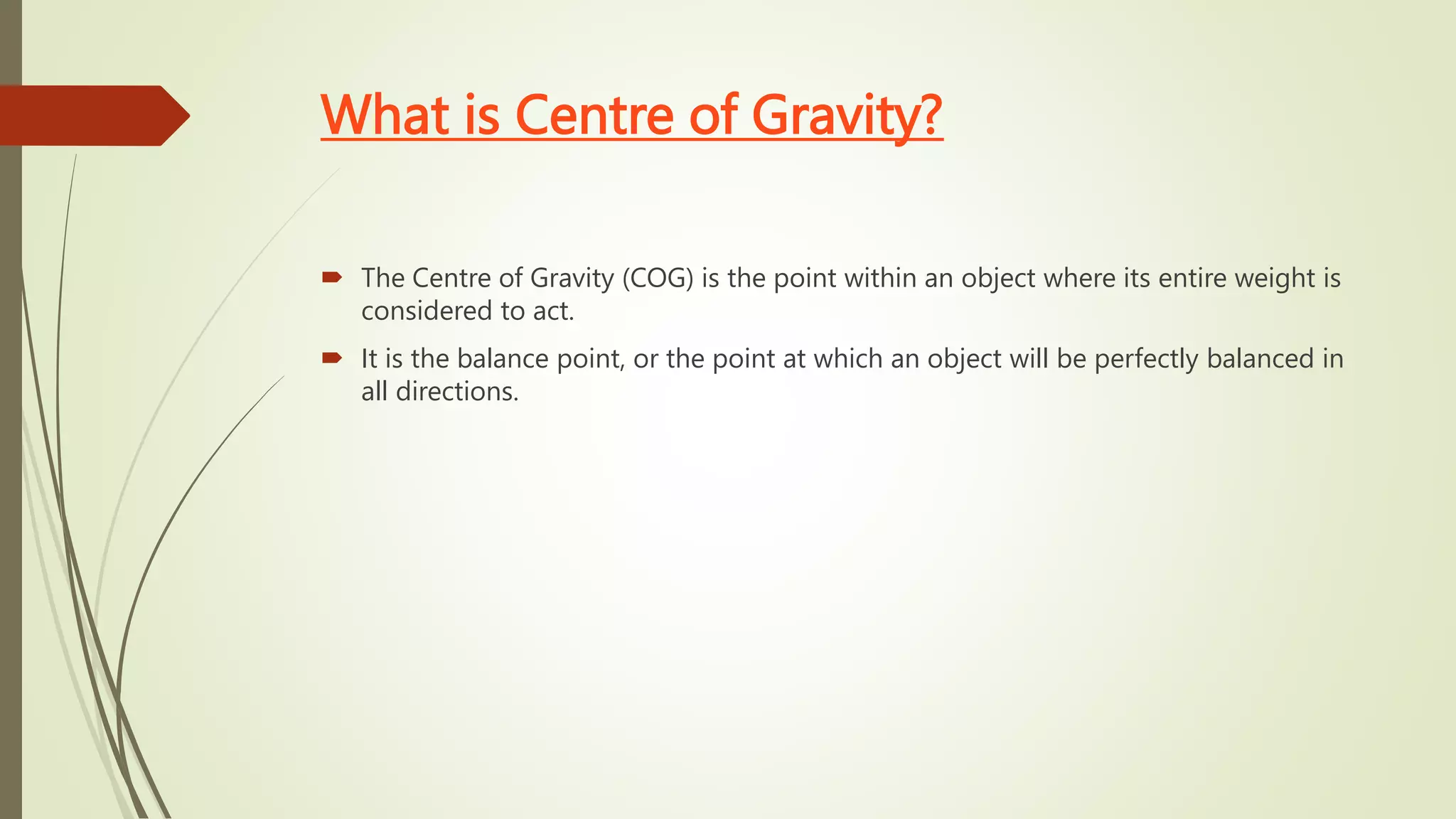 What is Centre of Gravity?

The Centre of Gravity (COG) is the point within an object where its entire weight is considered to act.

It is the balance point, or the point at which an object will be perfectly balanced in all directions.